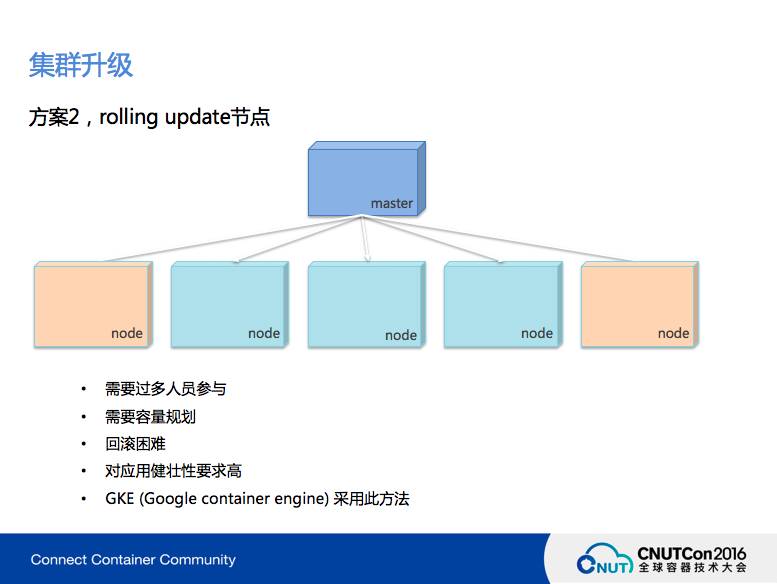 集群升级

方案2，rolling update节点

master

node

node

node

node

node

• 需要过多人员参与
• 需要容量规划
• 回滚困难
• 对应用健壮性要求高
• GKE (Google container engine) 采用此方法

Connect Container Community

CNUT

CNUTCon2016
全球容器技术大会